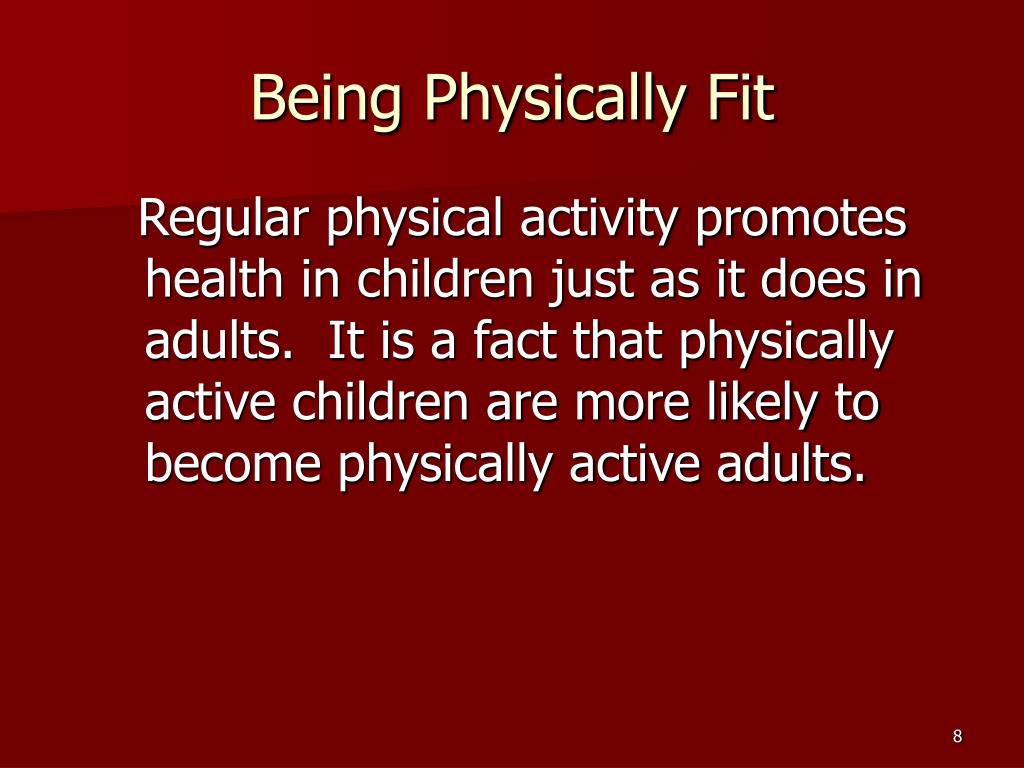 Being Physically Fit

Regular physical activity promotes health in children just as it does in adults.  It is a fact that physically active children are more likely to become physically active adults.

8